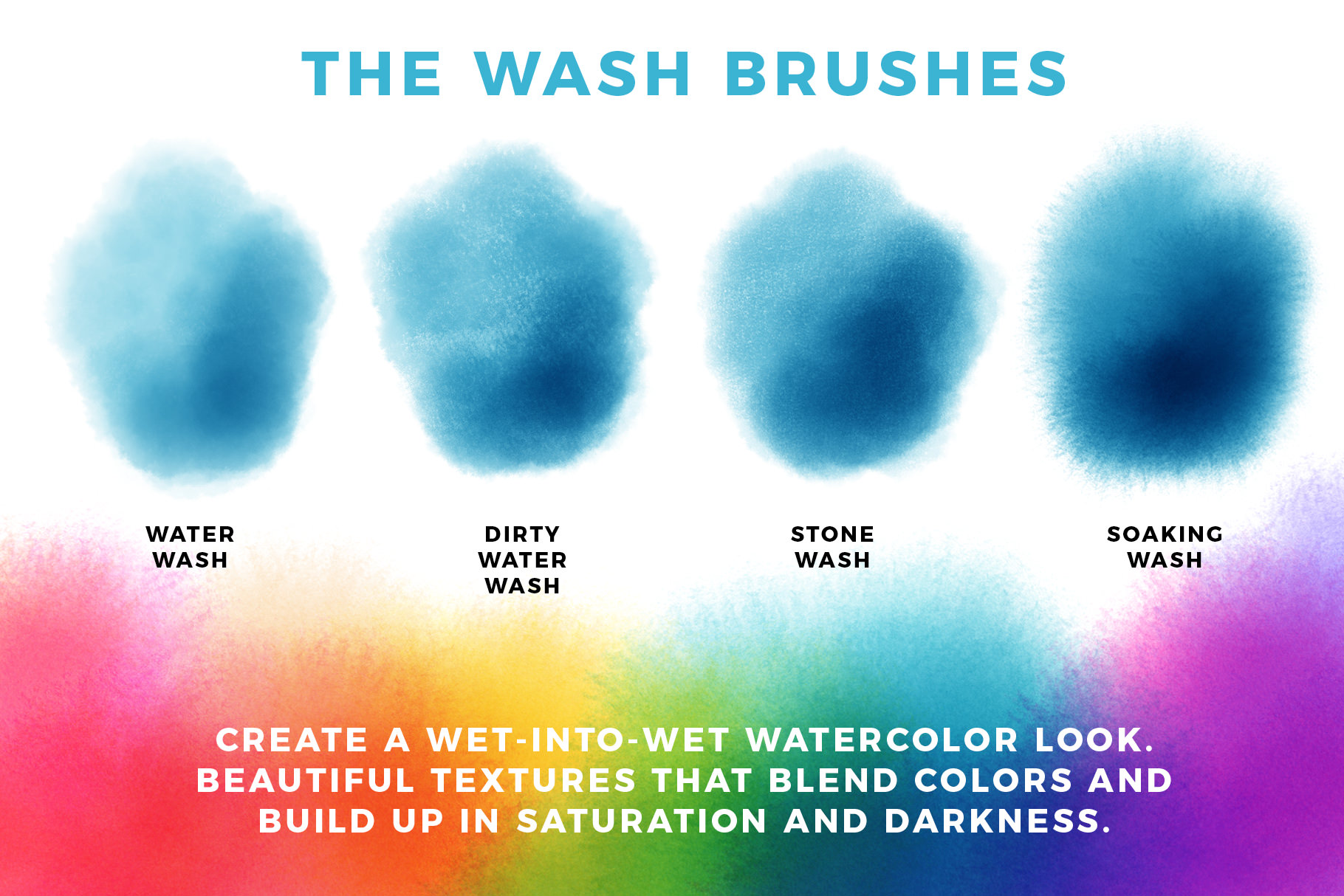 THE WASH BRUSHES

WATER WASH

DIRTY WATER WASH

STONE WASH

SOAKING WASH

CREATE A WET-INTO-WET WATERCOLOR LOOK. BEAUTIFUL TEXTURES THAT BLEND COLORS AND BUILD UP IN SATURATION AND DARKNESS.